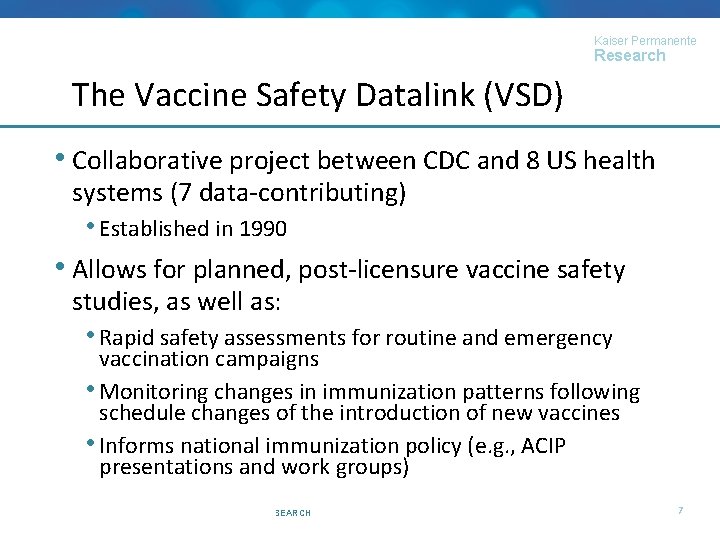 Kaiser Permanente
Research

The Vaccine Safety Datalink (VSD)

• Collaborative project between CDC and 8 US health systems (7 data-contributing)
  • Established in 1990
• Allows for planned, post-licensure vaccine safety studies, as well as:
  • Rapid safety assessments for routine and emergency vaccination campaigns
  • Monitoring changes in immunization patterns following schedule changes of the introduction of new vaccines
  • Informs national immunization policy (e.g., ACIP presentations and work groups)

SEARCH

7